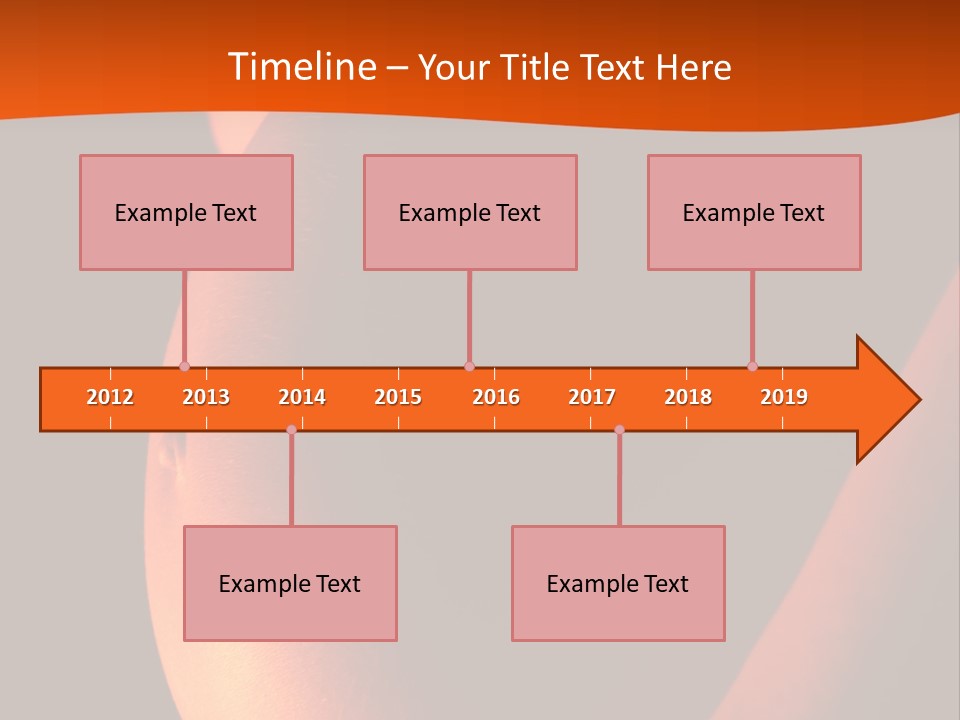 Timeline – Your Title Text Here

Example Text

Example Text

Example Text

2012 2013 2014 2015 2016 2017 2018 2019

Example Text

Example Text